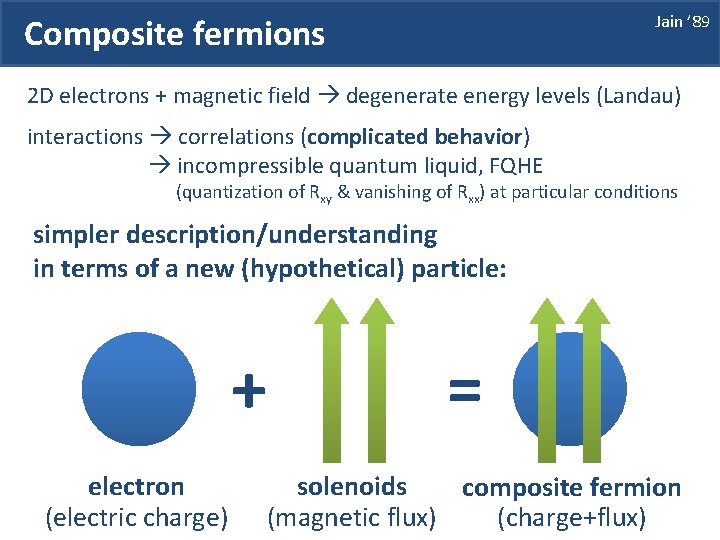 Composite fermions

Jain '89

2D electrons + magnetic field → degenerate energy levels (Landau)

interactions → correlations (complicated behavior)
→ incompressible quantum liquid, FQHE
(quantization of $R_{xy}$ & vanishing of $R_{xx}$) at particular conditions

simpler description/understanding
in terms of a new (hypothetical) particle:

+

=

electron
(electric charge)

solenoids
(magnetic flux)

composite fermion
(charge+flux)